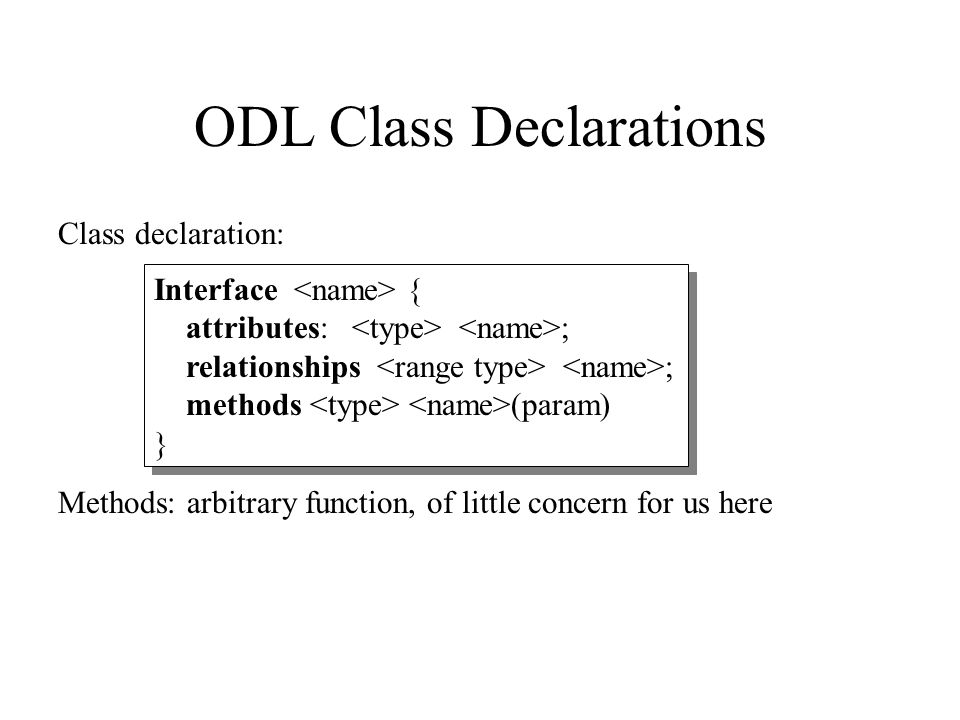 ODL Class Declarations

Class declaration:

Interface <name> {
attributes: <type> <name>;
relationships <range type> <name>;
methods <type> <name>(param)
}

Methods: arbitrary function, of little concern for us here